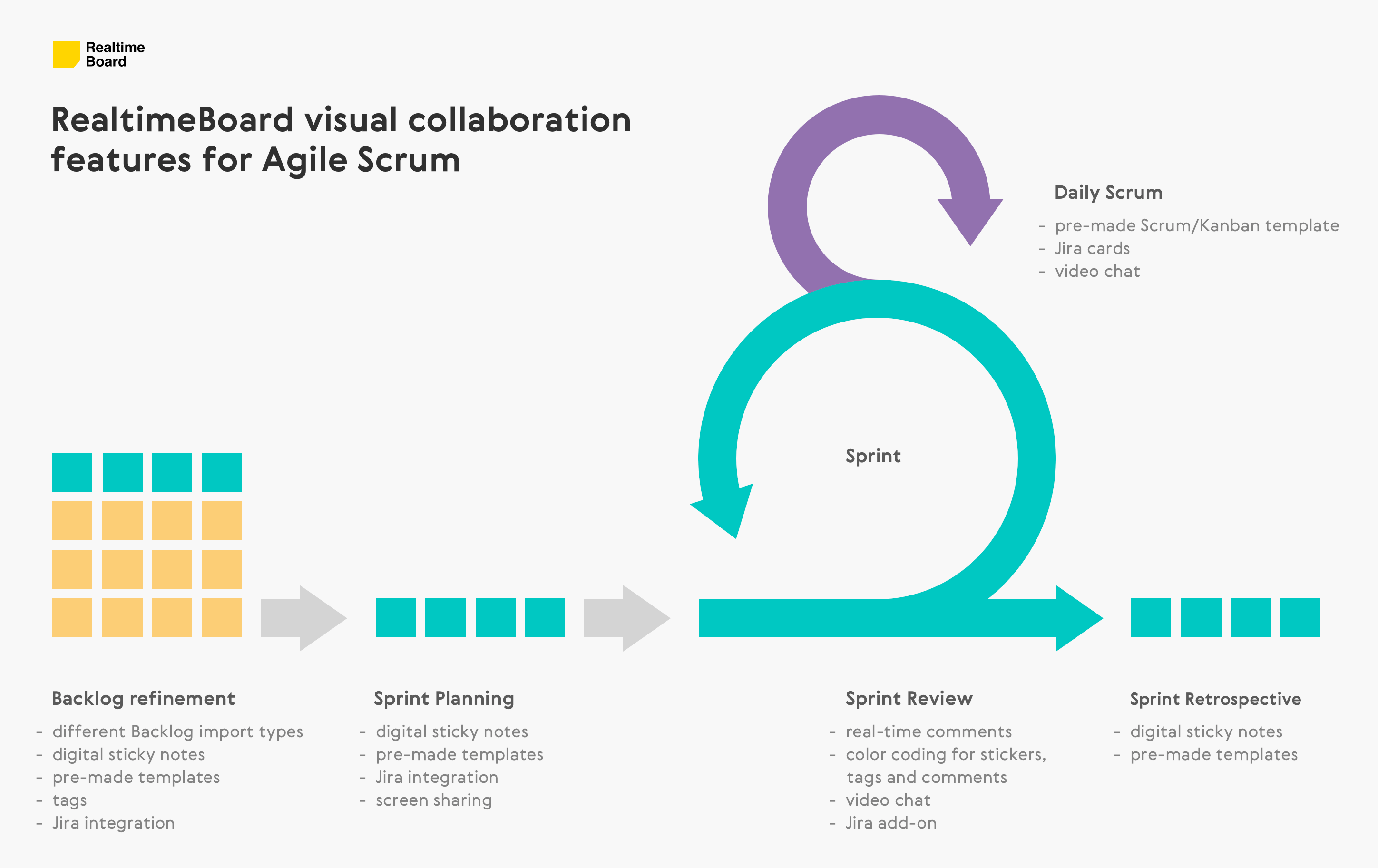 Realtime Board

RealtimeBoard visual collaboration features for Agile Scrum

Daily Scrum
- pre-made Scrum/Kanban template
- Jira cards
- video chat

Sprint

Backlog refinement
- different Backlog import types
- digital sticky notes
- pre-made templates
- tags
- Jira integration

Sprint Planning
- digital sticky notes
- pre-made templates
- Jira integration
- screen sharing

Sprint Review
- real-time comments
- color coding for stickers, tags and comments
- video chat
- Jira add-on

Sprint Retrospective
- digital sticky notes
- pre-made templates